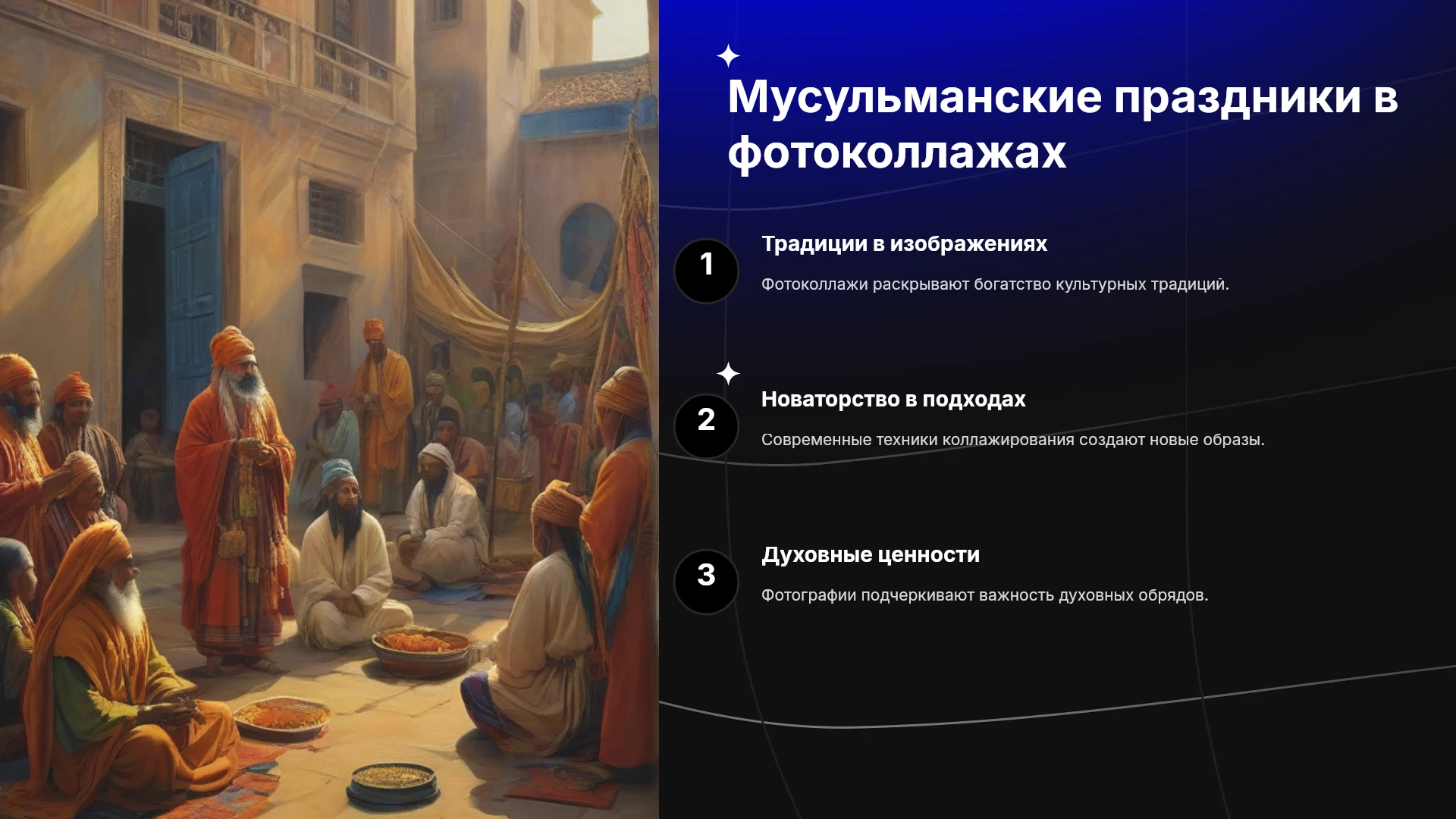 Мусульманские праздники в фотоколлажах

1

Традиции в изображениях

Фотоколлажи раскрывают богатство культурных традиций.

2

Новаторство в подходах

Современные техники коллажирования создают новые образы.

3

Духовные ценности

Фотографии подчеркивают важность духовных обрядов.